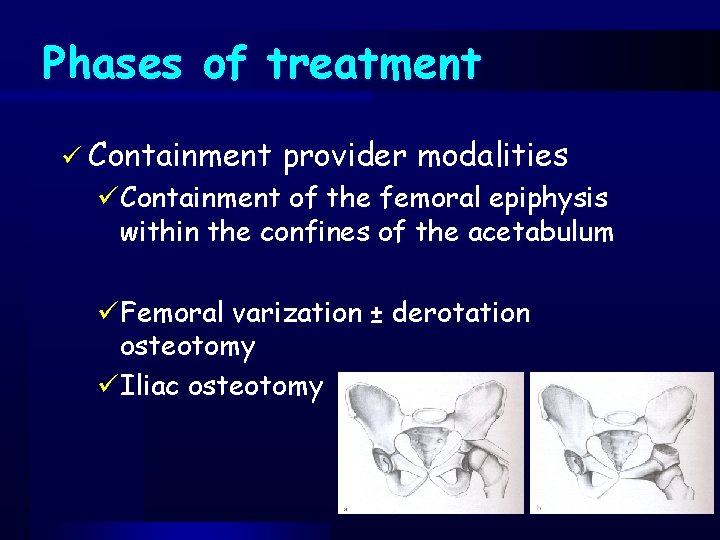 Phases of treatment

✓ Containment provider modalities

✓ Containment of the femoral epiphysis within the confines of the acetabulum

✓ Femoral varization ± derotation osteotomy

✓ Iliac osteotomy